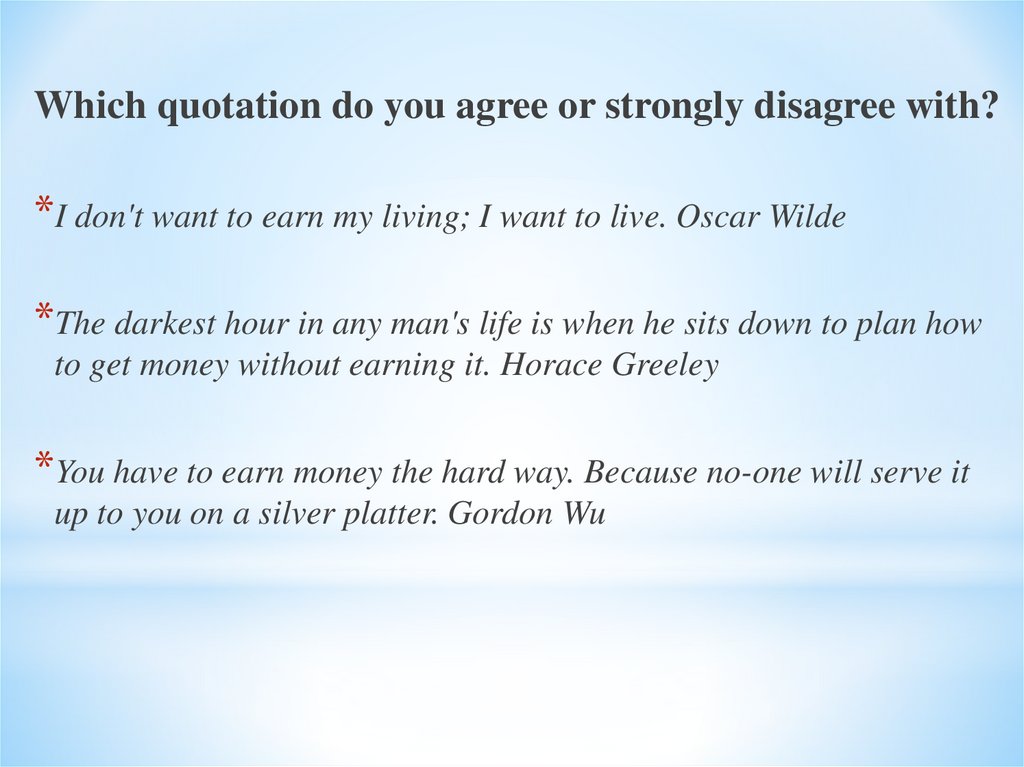 Which quotation do you agree or strongly disagree with?

*I don't want to earn my living; I want to live. Oscar Wilde

*The darkest hour in any man's life is when he sits down to plan how to get money without earning it. Horace Greeley

*You have to earn money the hard way. Because no-one will serve it up to you on a silver platter. Gordon Wu